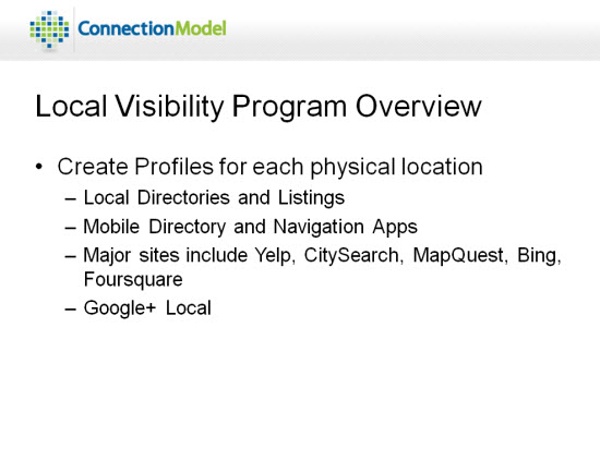 ConnectionModel

Local Visibility Program Overview

• Create Profiles for each physical location
– Local Directories and Listings
– Mobile Directory and Navigation Apps
– Major sites include Yelp, CitySearch, MapQuest, Bing, Foursquare
– Google+ Local